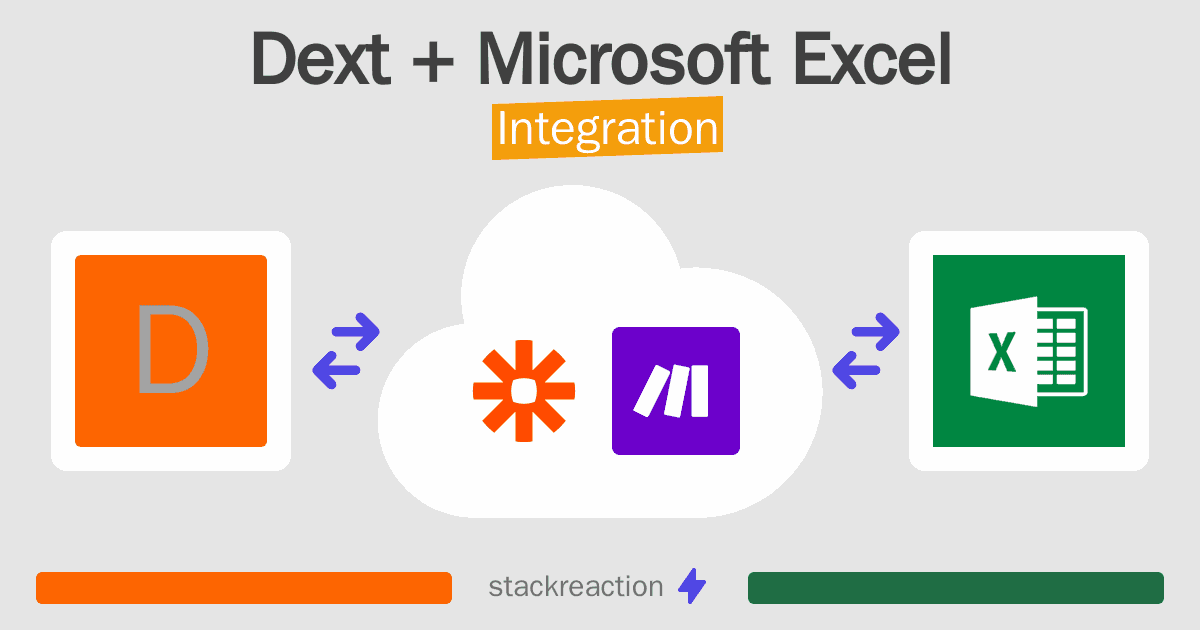 Dext + Microsoft Excel
Integration

D

X

stackreaction